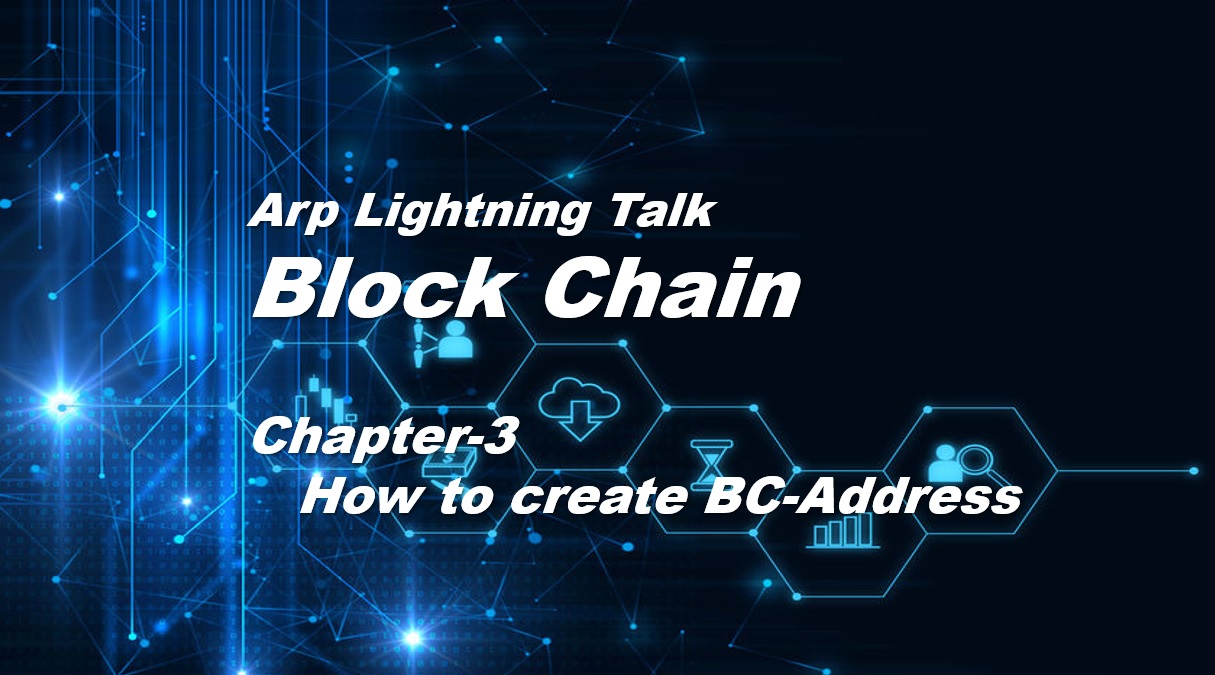 Arp Lightning Talk
Block Chain

Chapter-3
How to create BC-Address